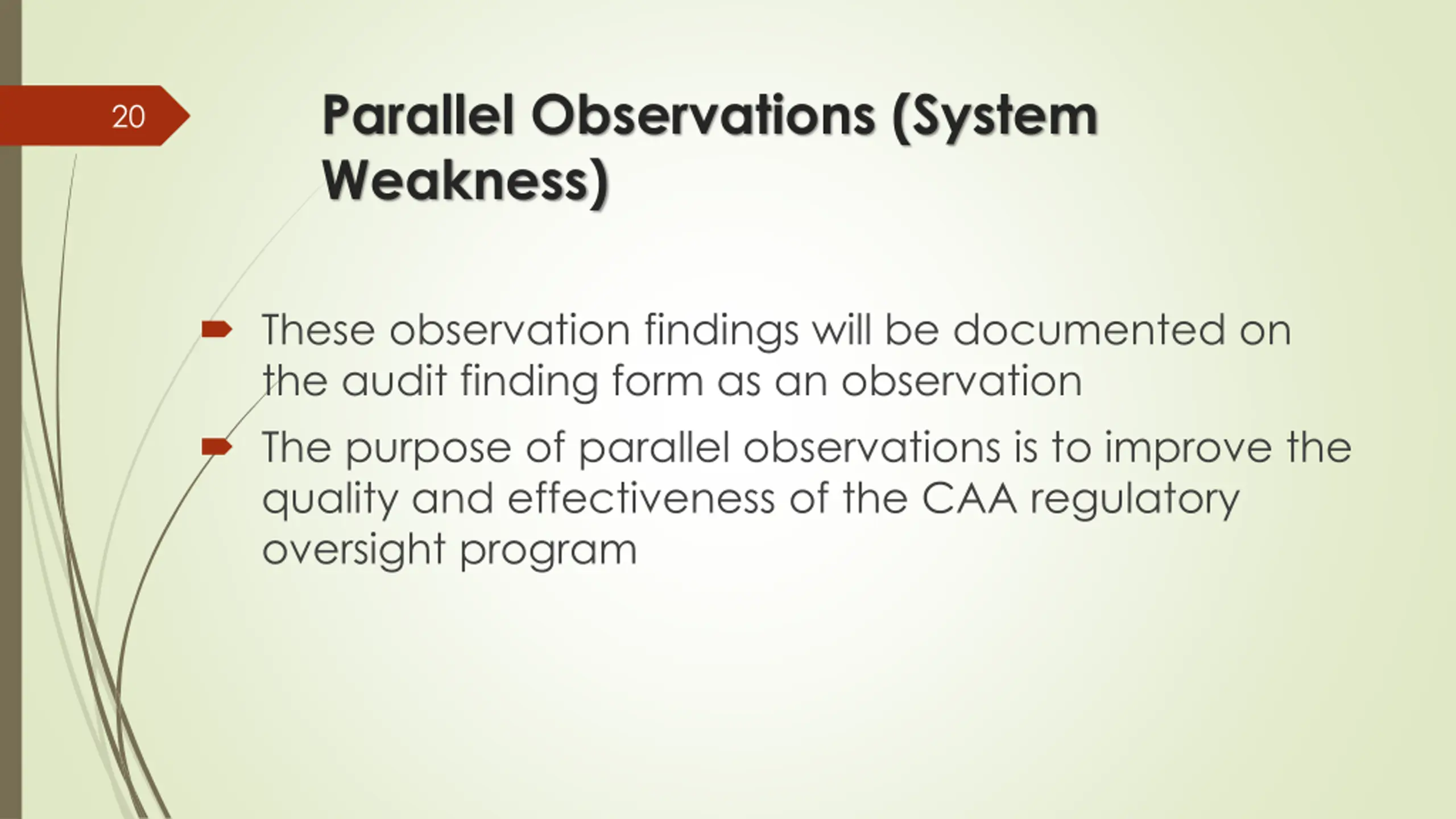 20

Parallel Observations (System Weakness)

These observation findings will be documented on the audit finding form as an observation

The purpose of parallel observations is to improve the quality and effectiveness of the CAA regulatory oversight program